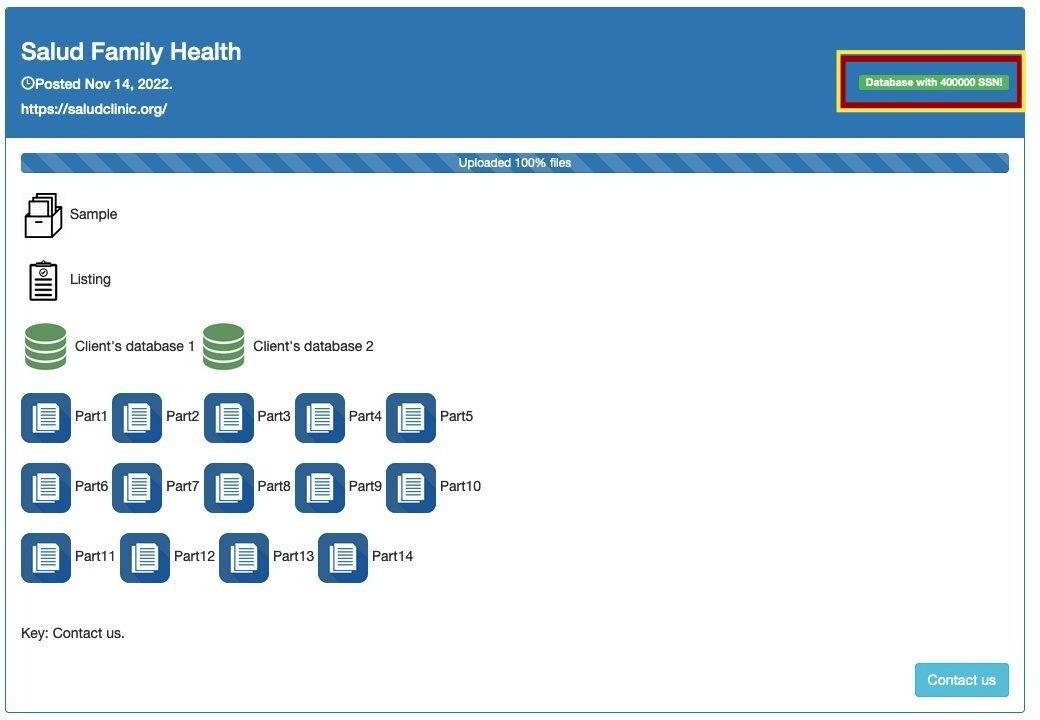 Salud Family Health
Posted Nov 14, 2022.
https://saludclinic.org/

Database with 400000 SSN!

Uploaded 100% files

Sample

Listing

Client's database 1 Client's database 2

Part1 Part2 Part3 Part4 Part5

Part6 Part7 Part8 Part9 Part10

Part11 Part12 Part13 Part14

Key: Contact us.

Contact us